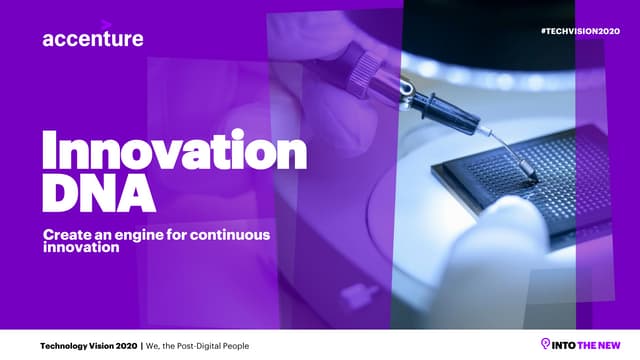 accenture

#TECHVISION2020

Innovation DNA

Create an engine for continuous innovation

Technology Vision 2020 | We, the Post-Digital People

INTO THE NEW